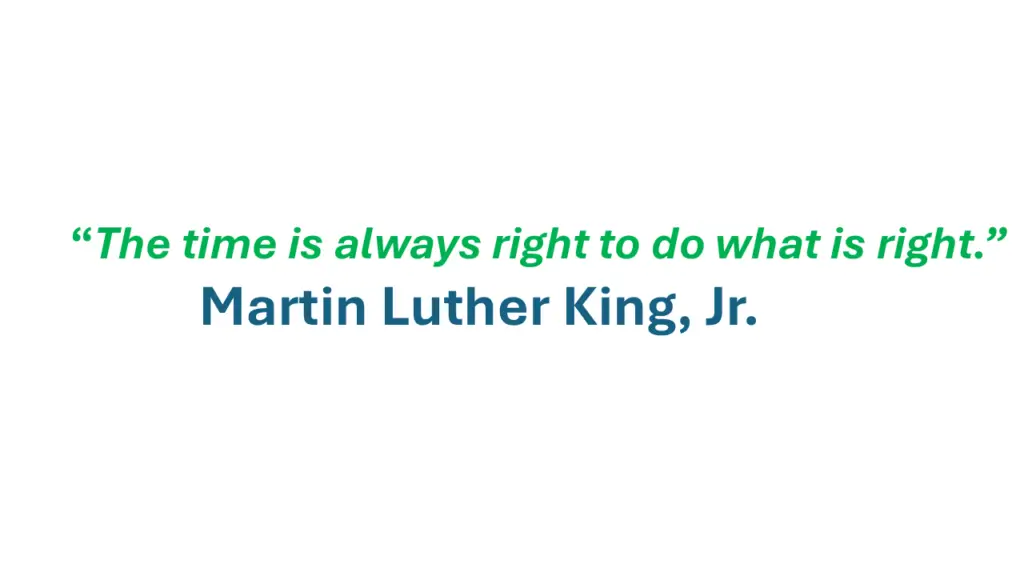 “The time is always right to do what is right.”
Martin Luther King, Jr.